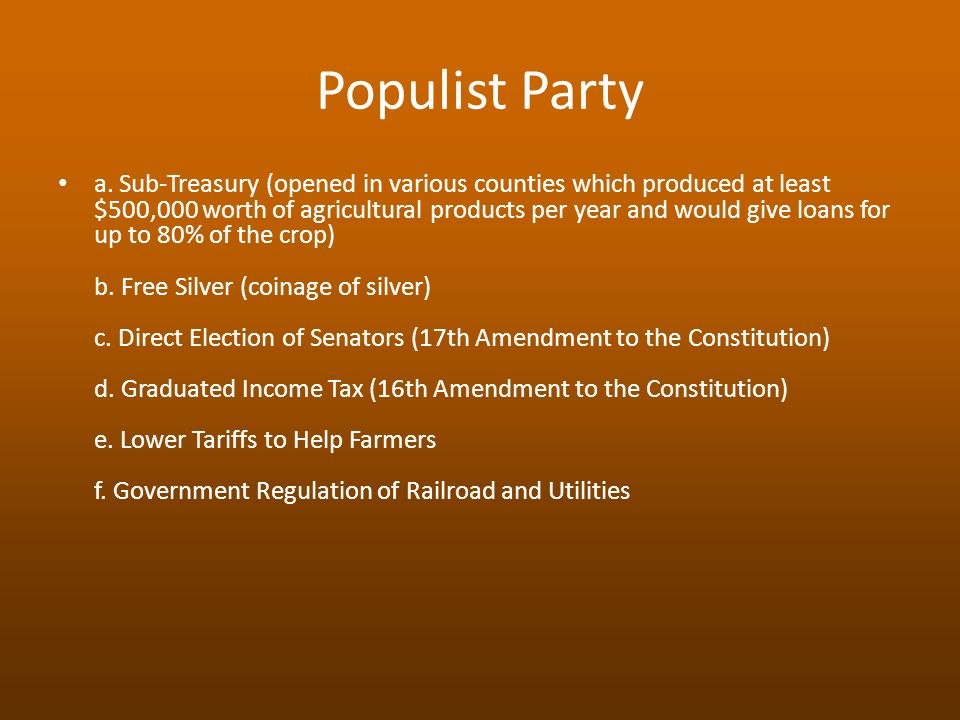 Populist Party

• a. Sub-Treasury (opened in various counties which produced at least \$500,000 worth of agricultural products per year and would give loans for up to 80% of the crop)

b. Free Silver (coinage of silver)

c. Direct Election of Senators (17th Amendment to the Constitution)

d. Graduated Income Tax (16th Amendment to the Constitution)

e. Lower Tariffs to Help Farmers

f. Government Regulation of Railroad and Utilities